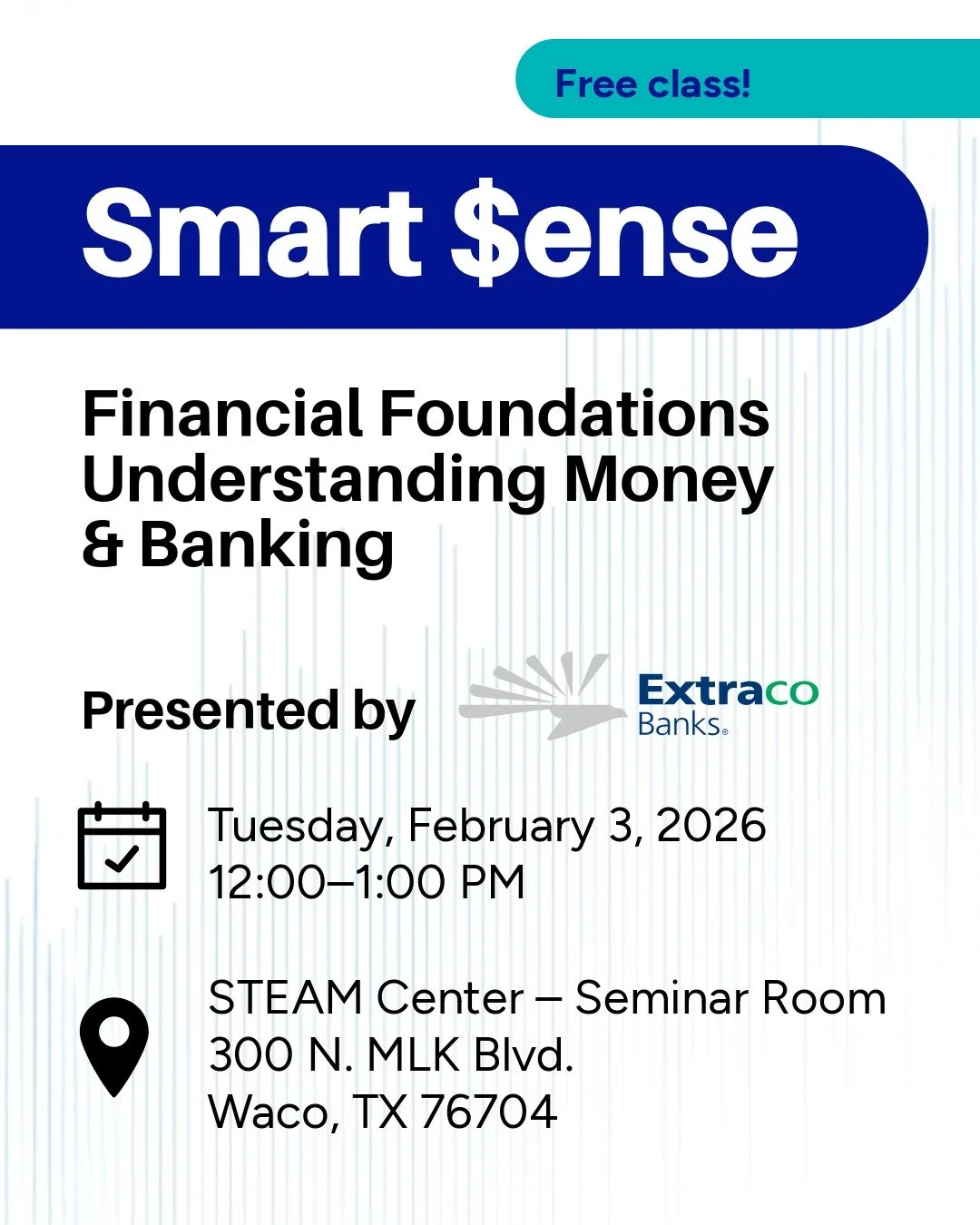 Free class!

Smart $ense

Financial Foundations Understanding Money & Banking

Presented by

Extraco Banks®

Tuesday, February 3, 2026
12:00–1:00 PM

STEAM Center – Seminar Room
300 N. MLK Blvd.
Waco, TX 76704